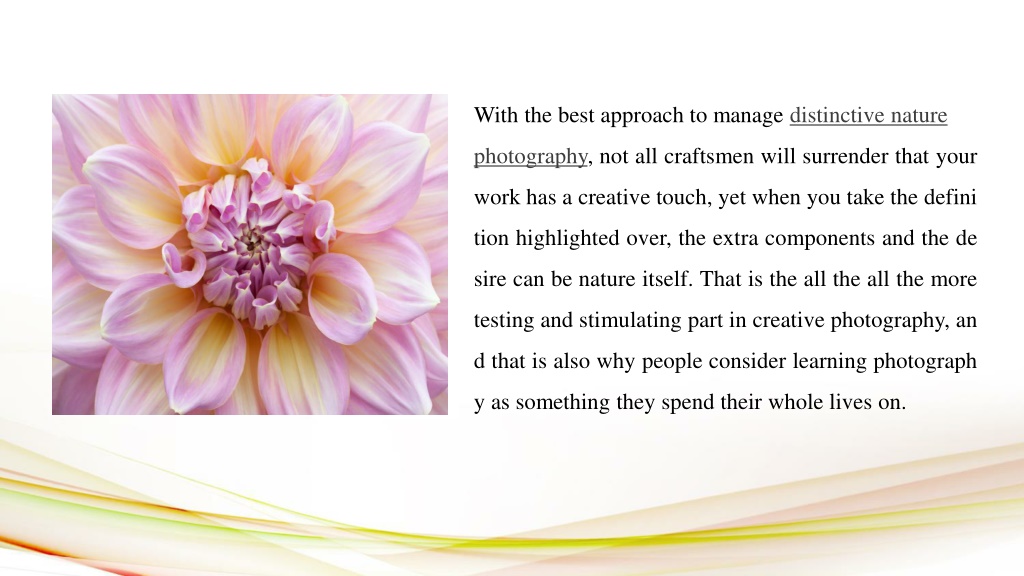 With the best approach to manage distinctive nature photography, not all craftsmen will surrender that your work has a creative touch, yet when you take the defini tion highlighted over, the extra components and the de sire can be nature itself. That is the all the all the more testing and stimulating part in creative photography, an d that is also why people consider learning photograph y as something they spend their whole lives on.